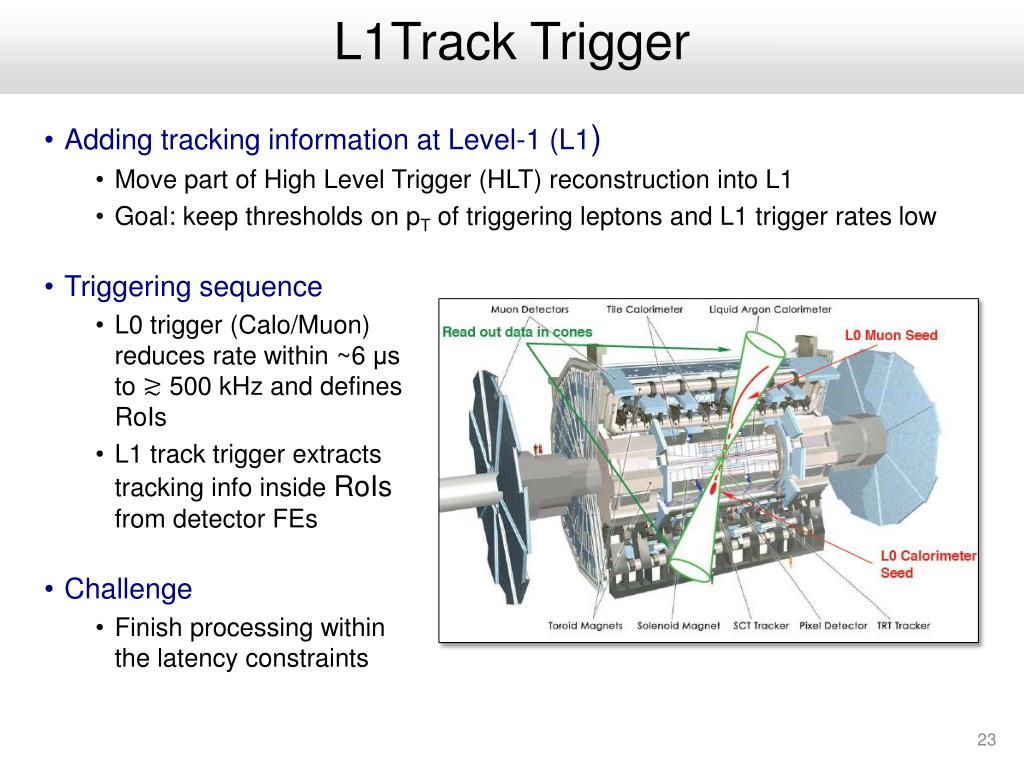 L1Track Trigger

• Adding tracking information at Level-1 (L1)
  • Move part of High Level Trigger (HLT) reconstruction into L1
  • Goal: keep thresholds on $p_T$ of triggering leptons and L1 trigger rates low

• Triggering sequence
  • L0 trigger (Calo/Muon) reduces rate within ~6 μs to $\gtrsim$ 500 kHz and defines RoIs
  • L1 track trigger extracts tracking info inside RoIs from detector FEs

• Challenge
  • Finish processing within the latency constraints

Muon Detectors
Tile Calorimeter
Liquid Argon Calorimeter
Read out data in cones
L0 Muon Seed
L0 Calorimeter Seed
Toroid Magnets
Solenoid Magnet
SCT Tracker
Pixel Detector
TRT Tracker

23